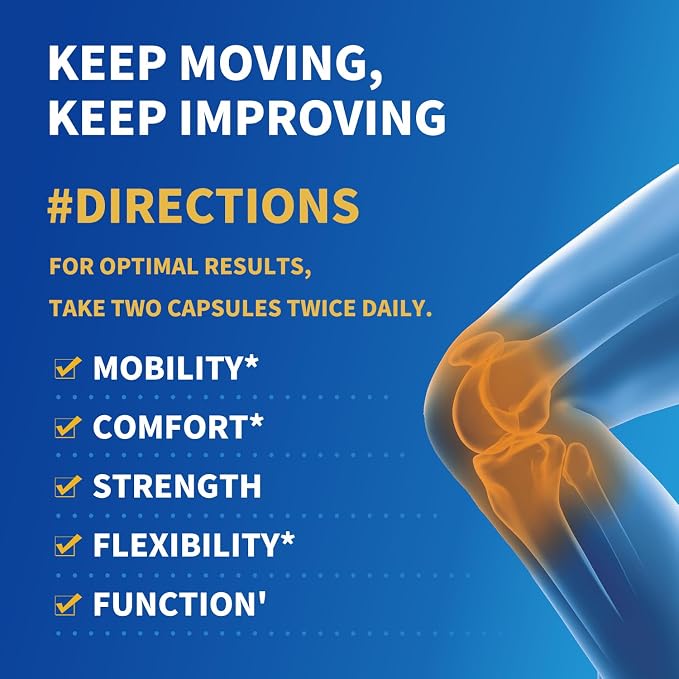 KEEP MOVING, KEEP IMPROVING

#DIRECTIONS

FOR OPTIMAL RESULTS, TAKE TWO CAPSULES TWICE DAILY.

MOBILITY*

COMFORT*

STRENGTH

FLEXIBILITY*

FUNCTION'